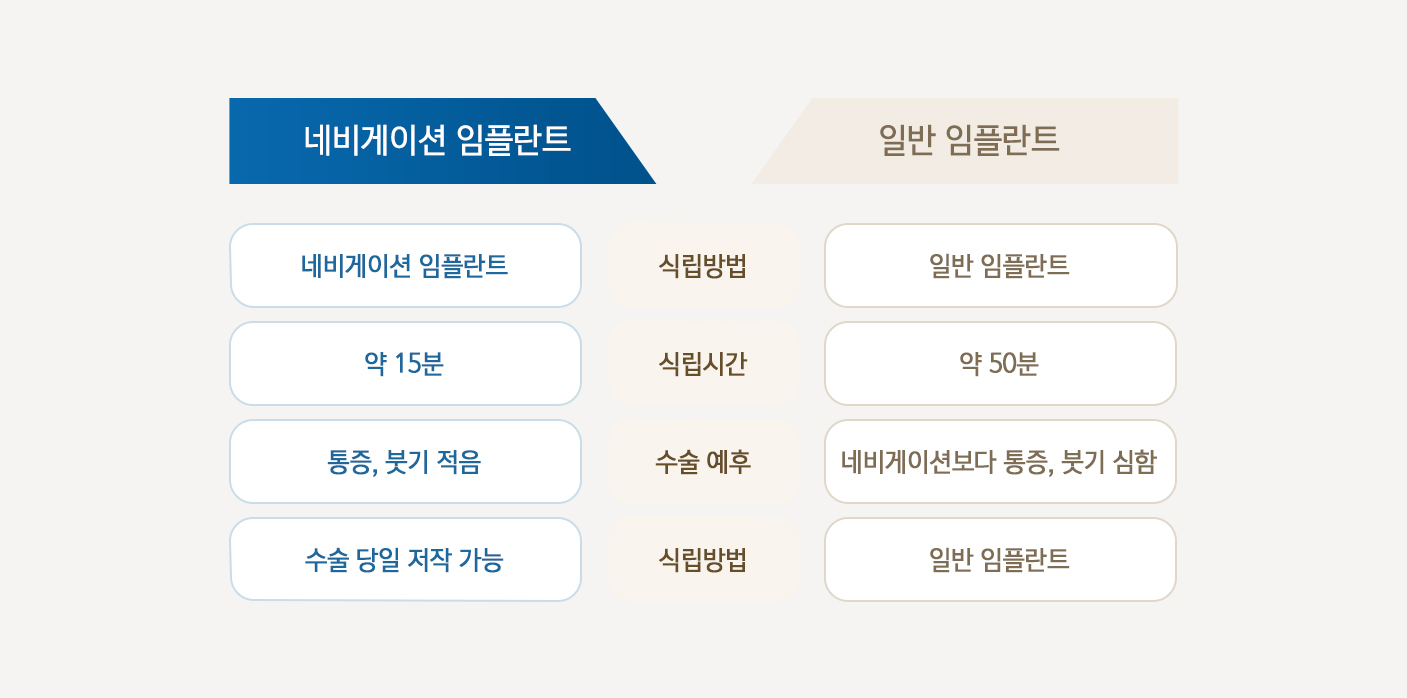 | 네비게이션 임플란트 | | 일반 임플란트 |
|---|---|---|
| 네비게이션 임플란트 | 식립방법 | 일반 임플란트 |
| 약 15분 | 식립시간 | 약 50분 |
| 통증, 붓기 적음 | 수술 예후 | 네비게이션보다 통증, 붓기 심함 |
| 수술 당일 저작 가능 | 식립방법 | 일반 임플란트 |